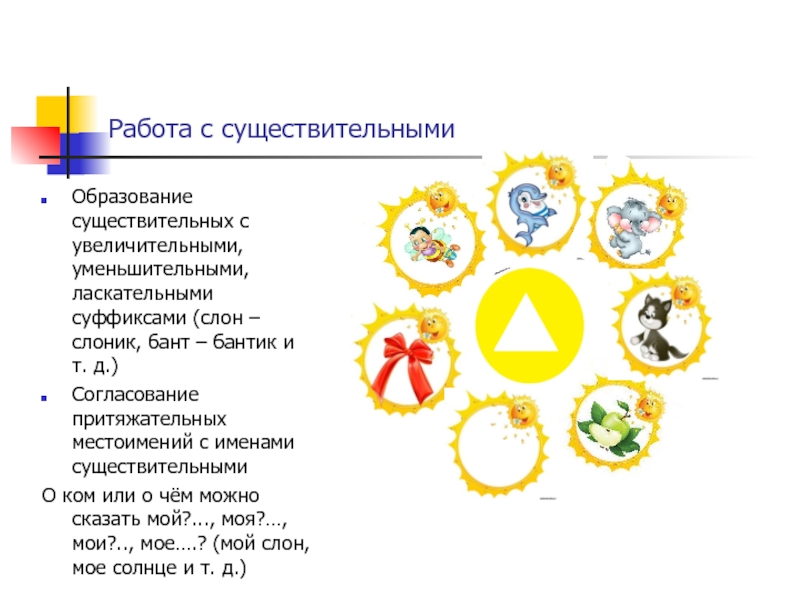 Работа с существительными

Образование существительных с увеличительными, уменьшительными, ласкательными суффиксами (слон – слоник, бант – бантик и т. д.)

Согласование притяжательных местоимений с именами существительными

О ком или о чём можно сказать мой?..., моя?…, мои?.., мое….? (мой слон, мое солнце и т. д.)